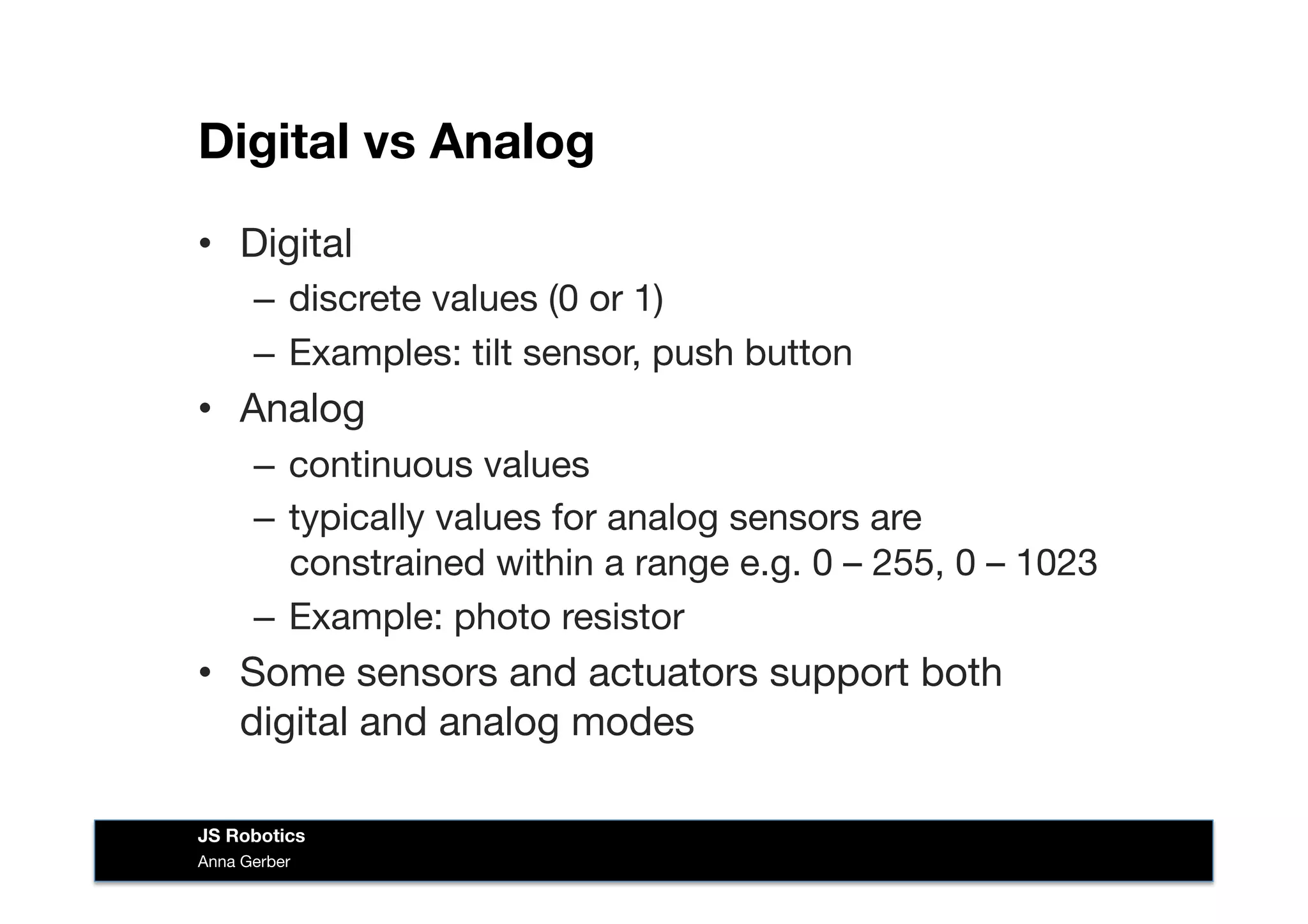 Digital vs Analog

• Digital
  – discrete values (0 or 1)
  – Examples: tilt sensor, push button
• Analog
  – continuous values
  – typically values for analog sensors are constrained within a range e.g. 0 – 255, 0 – 1023
  – Example: photo resistor
• Some sensors and actuators support both digital and analog modes

JS Robotics
Anna Gerber